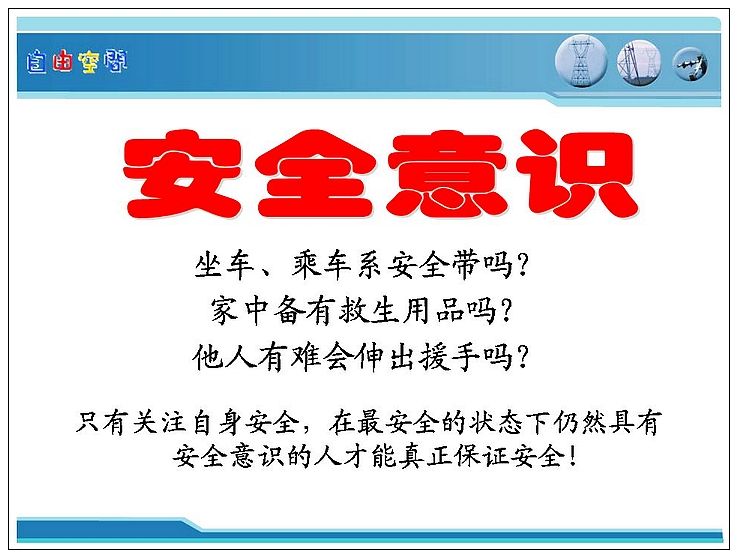 自由空间

安全意识

坐车、乘车系安全带吗?
家中备有救生用品吗?
他人有难会伸出援手吗?

只有关注自身安全，在最安全的状态下仍然具有安全意识的人才能真正保证安全!